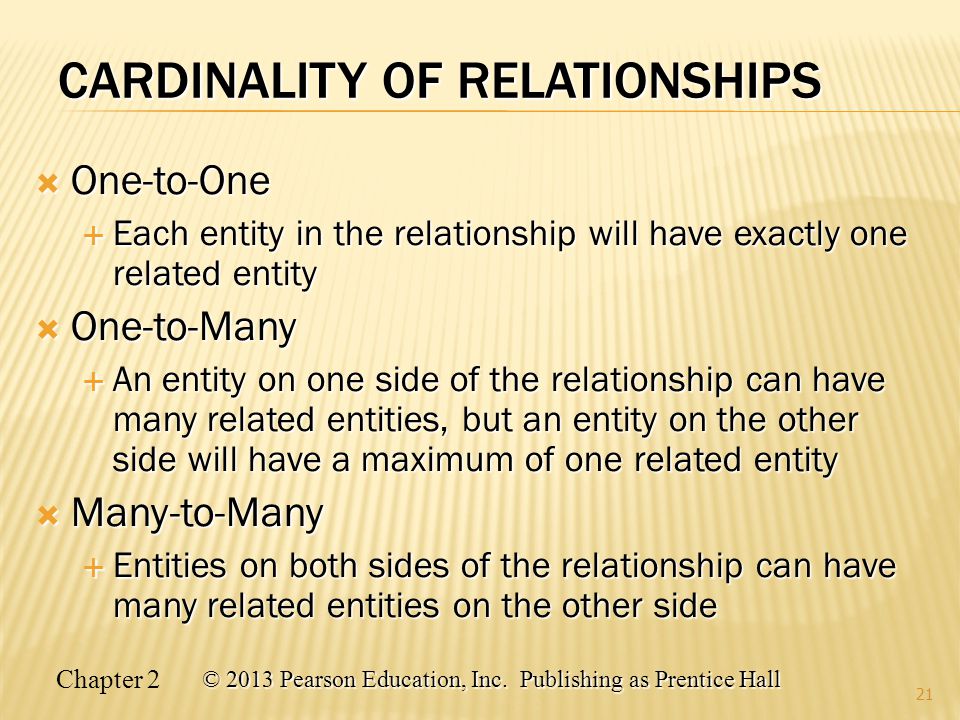 CARDINALITY OF RELATIONSHIPS

One-to-One

Each entity in the relationship will have exactly one related entity

One-to-Many

An entity on one side of the relationship can have many related entities, but an entity on the other side will have a maximum of one related entity

Many-to-Many

Entities on both sides of the relationship can have many related entities on the other side

Chapter 2 © 2013 Pearson Education, Inc. Publishing as Prentice Hall

21